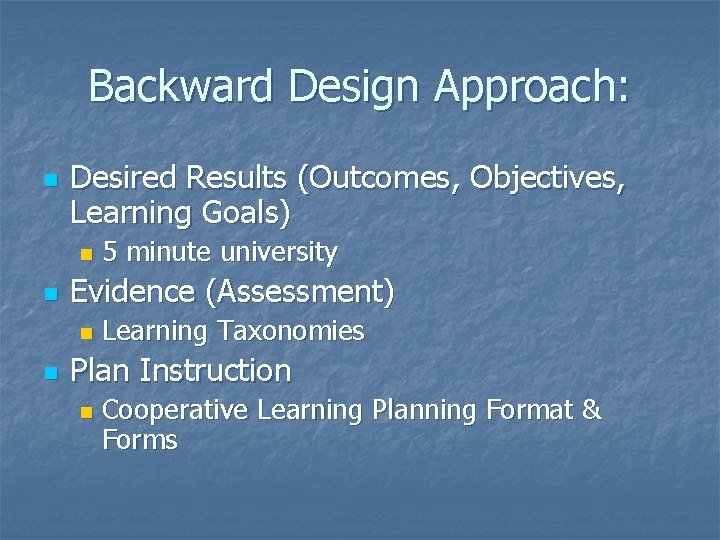 Backward Design Approach:

- Desired Results (Outcomes, Objectives, Learning Goals)
  - 5 minute university
- Evidence (Assessment)
  - Learning Taxonomies
- Plan Instruction
  - Cooperative Learning Planning Format & Forms